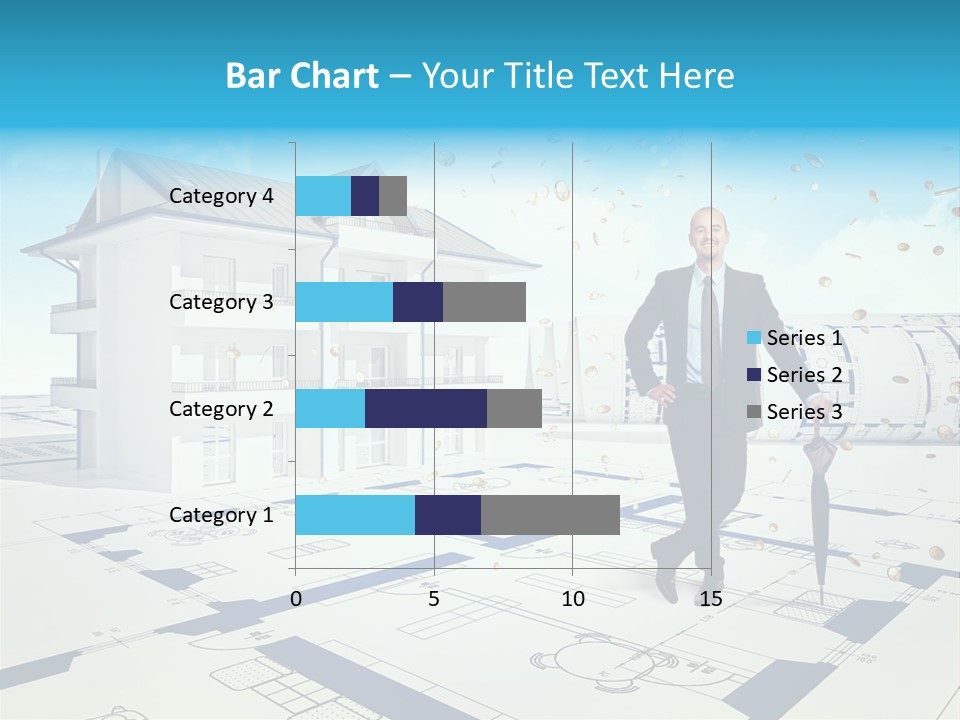 Bar Chart – Your Title Text Here

Category 4
Category 3
Category 2
Category 1

0
5
10
15

Series 1
Series 2
Series 3